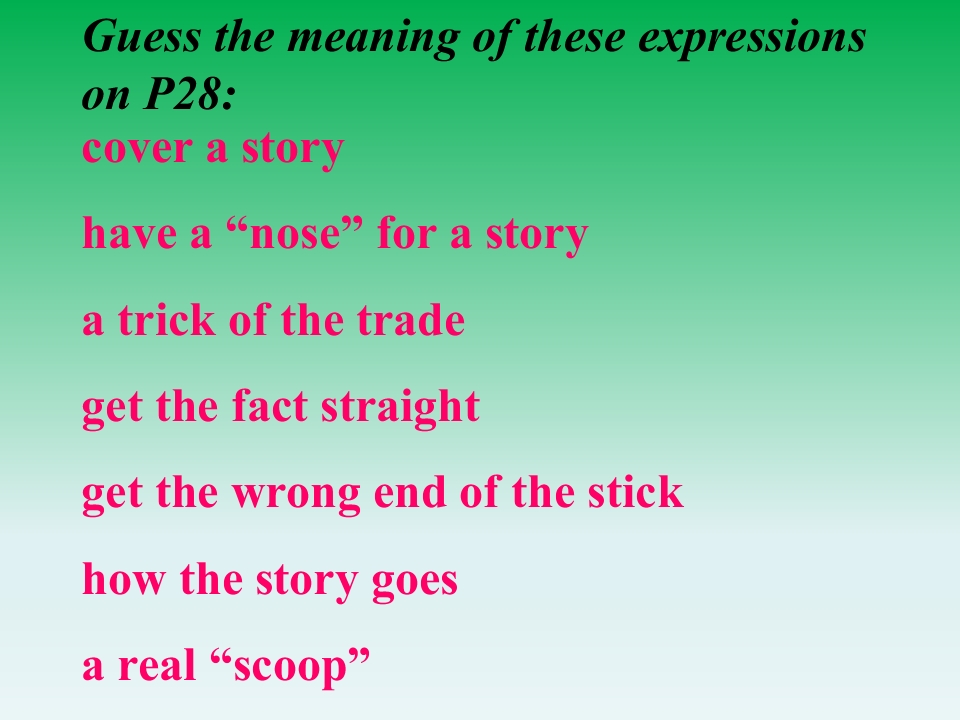 Guess the meaning of these expressions on P28:

cover a story

have a "nose" for a story

a trick of the trade

get the fact straight

get the wrong end of the stick

how the story goes

a real "scoop"